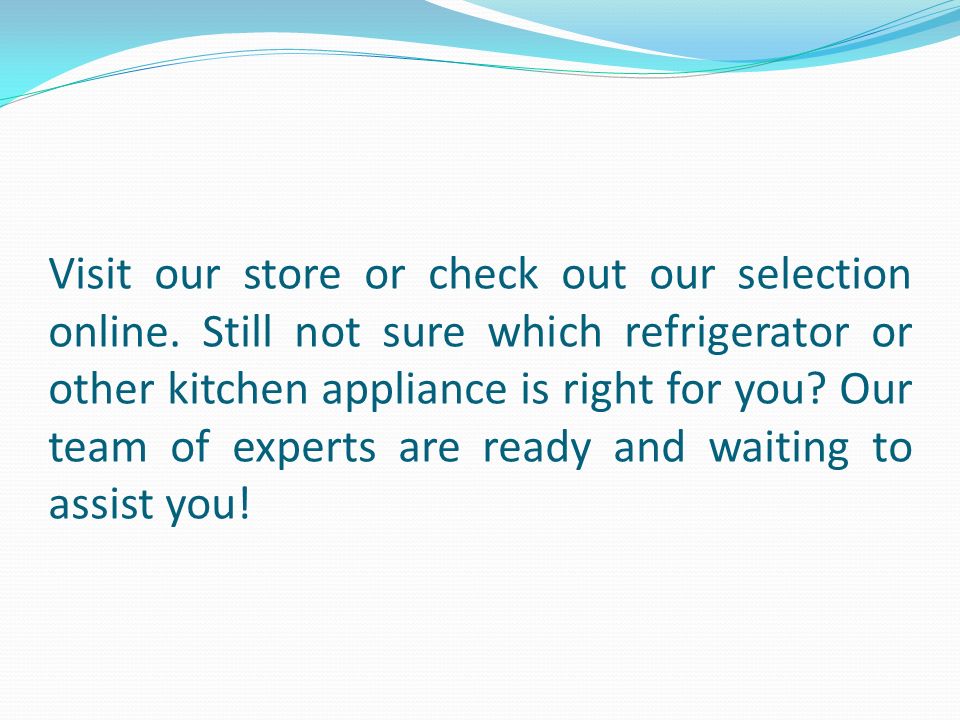 Visit our store or check out our selection online. Still not sure which refrigerator or other kitchen appliance is right for you? Our team of experts are ready and waiting to assist you!